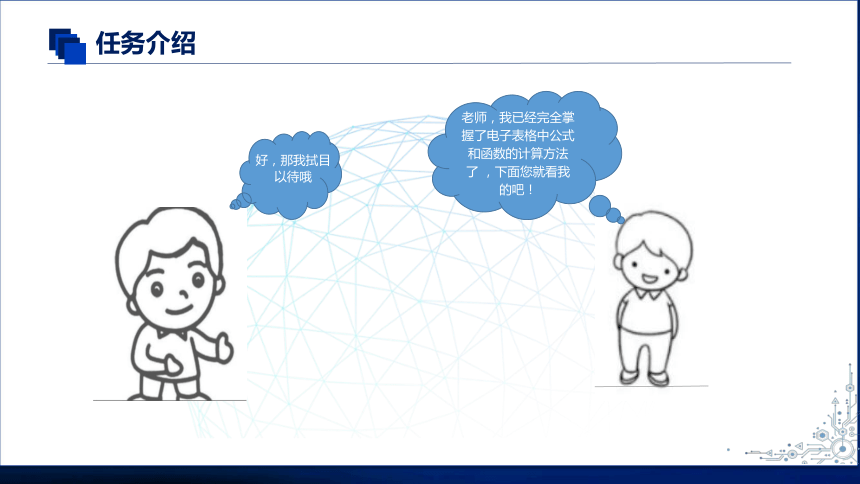 任务介绍

好，那我拭目以待哦

老师，我已经完全掌握了电子表格中公式和函数的计算方法了，下面您就看我的吧！